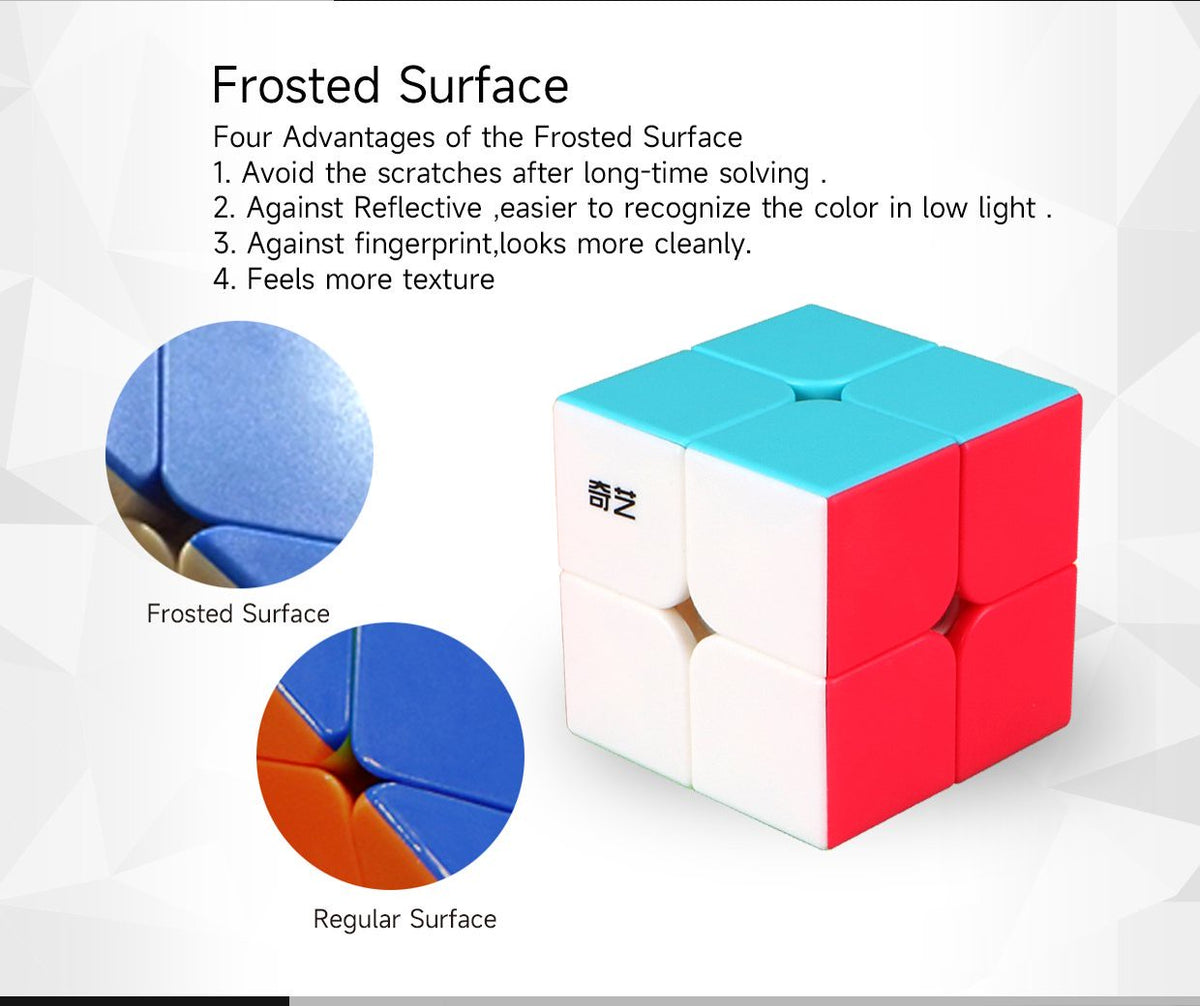 Frosted Surface

Four Advantages of the Frosted Surface
1. Avoid the scratches after long-time solving .
2. Against Reflective ,easier to recognize the color in low light .
3. Against fingerprint,looks more cleanly.
4. Feels more texture

奇艺

Frosted Surface

Regular Surface